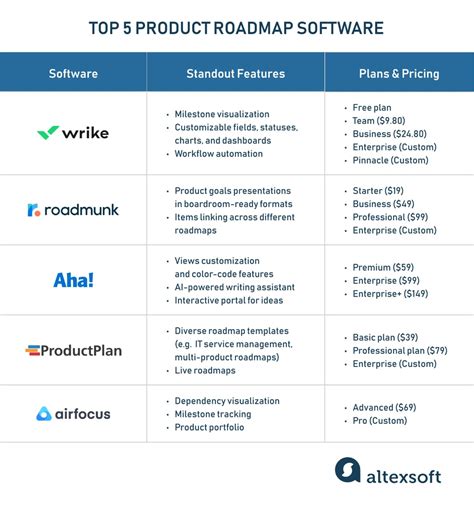 TOP 5 PRODUCT ROADMAP SOFTWARE

| Software | Standout Features | Plans & Pricing |
|---|---|---|
| wrike | • Milestone visualization • Customizable fields, statuses, charts, and dashboards • Workflow automation | • Free plan • Team (\$9.80) • Business (\$24.80) • Enterprise (Custom) • Pinnacle (Custom) |
| roadmunk | • Product goals presentations in boardroom-ready formats • Items linking across different roadmaps | • Starter (\$19) • Business (\$49) • Professional (\$99) • Enterprise (Custom) |
| Aha! | • Views customization and color-code features • AI-powered writing assistant • Interactive portal for ideas | • Premium (\$59) • Enterprise (\$99) • Enterprise+ (\$149) |
| ProductPlan | • Diverse roadmap templates (e.g. IT service management, multi-product roadmaps) • Live roadmaps | • Basic plan (\$39) • Professional plan (\$79) • Enterprise (Custom) |
| airfocus | • Dependency visualization • Milestone tracking • Product portfolio | • Advanced (\$69) • Pro (Custom) |

altexsoft